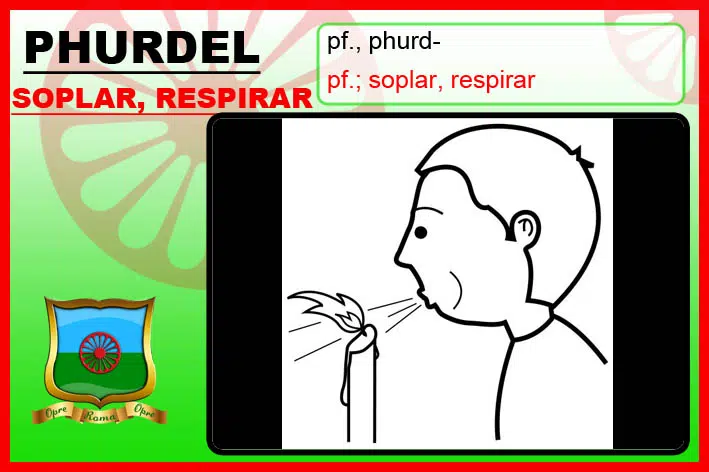 PHURDEL

SOPLAR, RESPIRAR

pf., phurd-

pf.; soplar, respirar

Opre Roma Opre